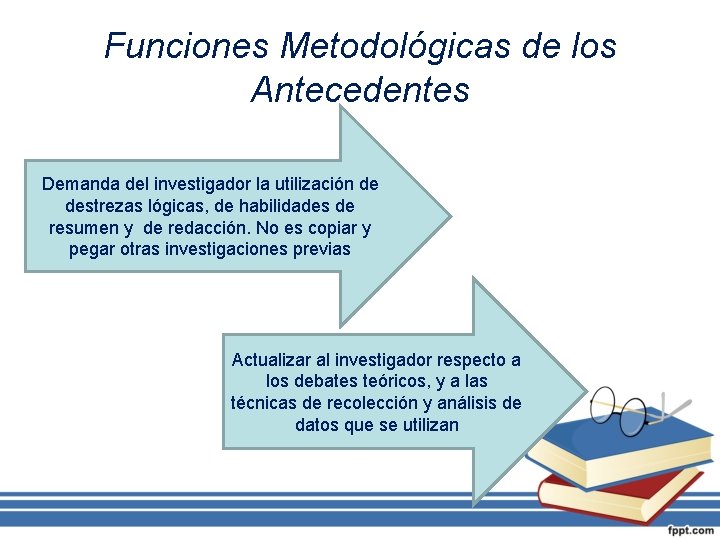 Funciones Metodológicas de los Antecedentes

Demanda del investigador la utilización de destrezas lógicas, de habilidades de resumen y de redacción. No es copiar y pegar otras investigaciones previas

Actualizar al investigador respecto a los debates teóricos, y a las técnicas de recolección y análisis de datos que se utilizan

fppt.com